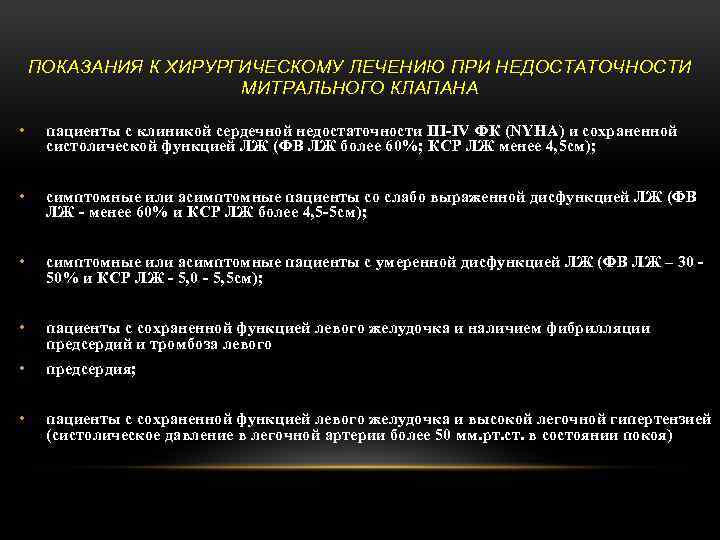 ПОКАЗАНИЯ К ХИРУРГИЧЕСКОМУ ЛЕЧЕНИЮ ПРИ НЕДОСТАТОЧНОСТИ МИТРАЛЬНОГО КЛАПАНА

• пациенты с клиникой сердечной недостаточности III-IV ФК (NYHA) и сохраненной систолической функцией ЛЖ (ФВ ЛЖ более 60%; КСР ЛЖ менее 4,5см);

• симптомные или асимптомные пациенты со слабо выраженной дисфункцией ЛЖ (ФВ ЛЖ - менее 60% и КСР ЛЖ более 4,5-5см);

• симптомные или асимптомные пациенты с умеренной дисфункцией ЛЖ (ФВ ЛЖ – 30 - 50% и КСР ЛЖ - 5,0 - 5,5см);

• пациенты с сохраненной функцией левого желудочка и наличием фибрилляции предсердий и тромбоза левого

• предсердия;

• пациенты с сохраненной функцией левого желудочка и высокой легочной гипертензией (систолическое давление в легочной артерии более 50 мм.рт.ст. в состоянии покоя)